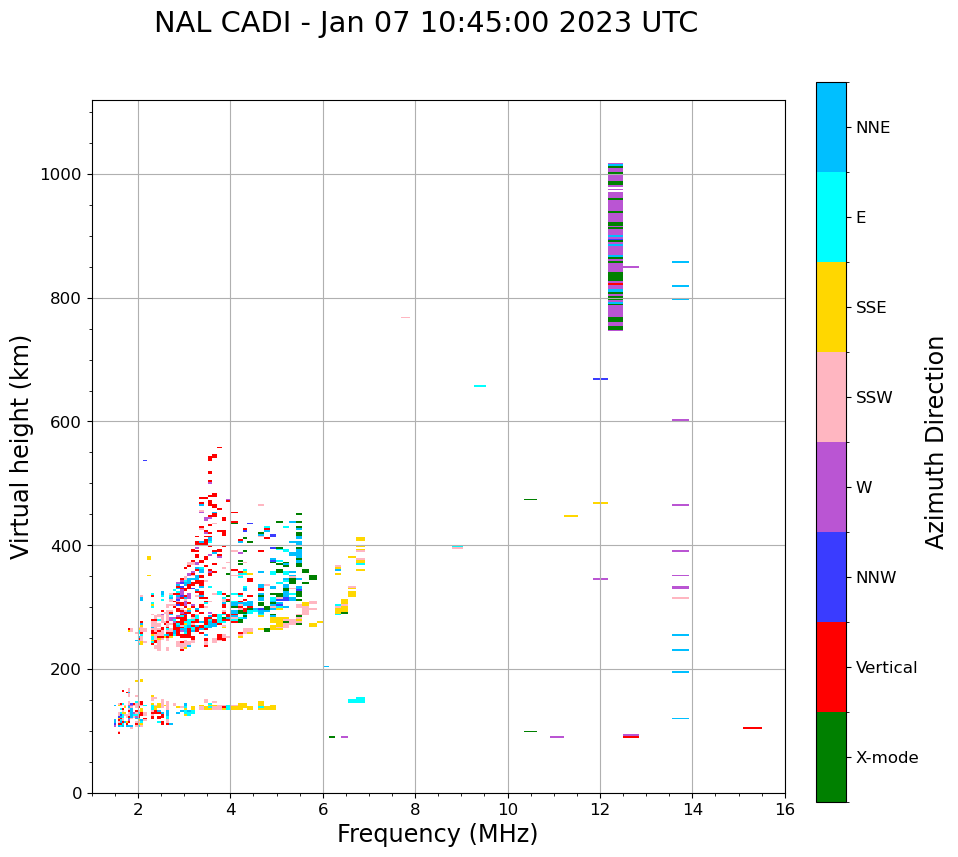 NAL CADI - Jan 07 10:45:00 2023 UTC

Virtual height (km)

1000
800
600
400
200
0

2
4
6
8
10
12
14
16

Frequency (MHz)

NNE
E
SSE
SSW
W
NNW
Vertical
X-mode

Azimuth Direction